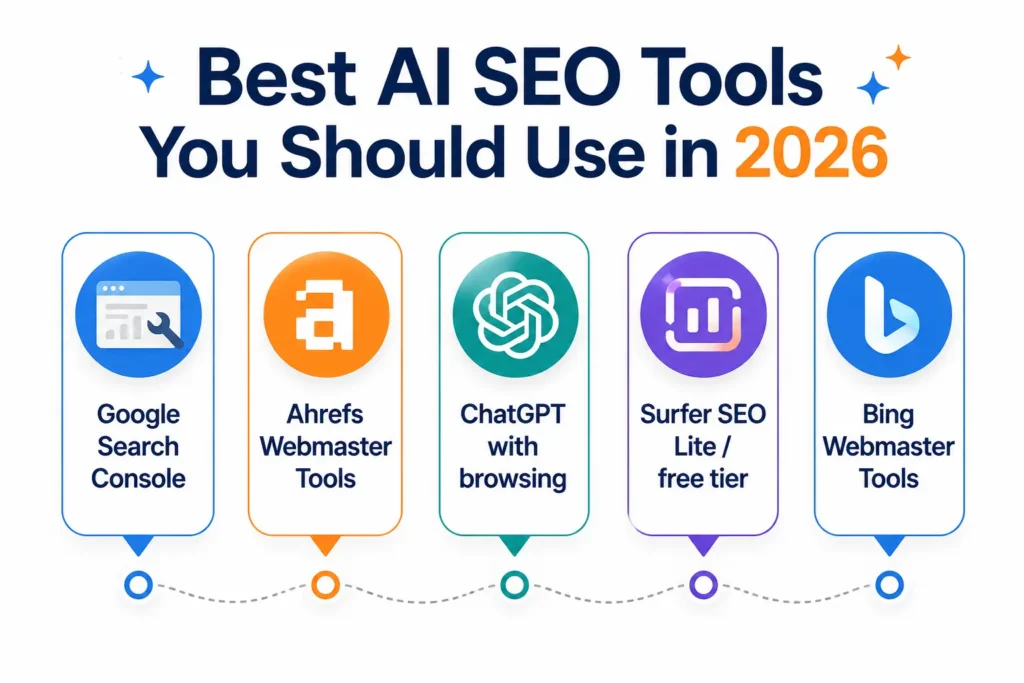 Best AI SEO Tools You Should Use in 2026

Google Search Console

Ahrefs Webmaster Tools

ChatGPT with browsing

Surfer SEO Lite / free tier

Bing Webmaster Tools